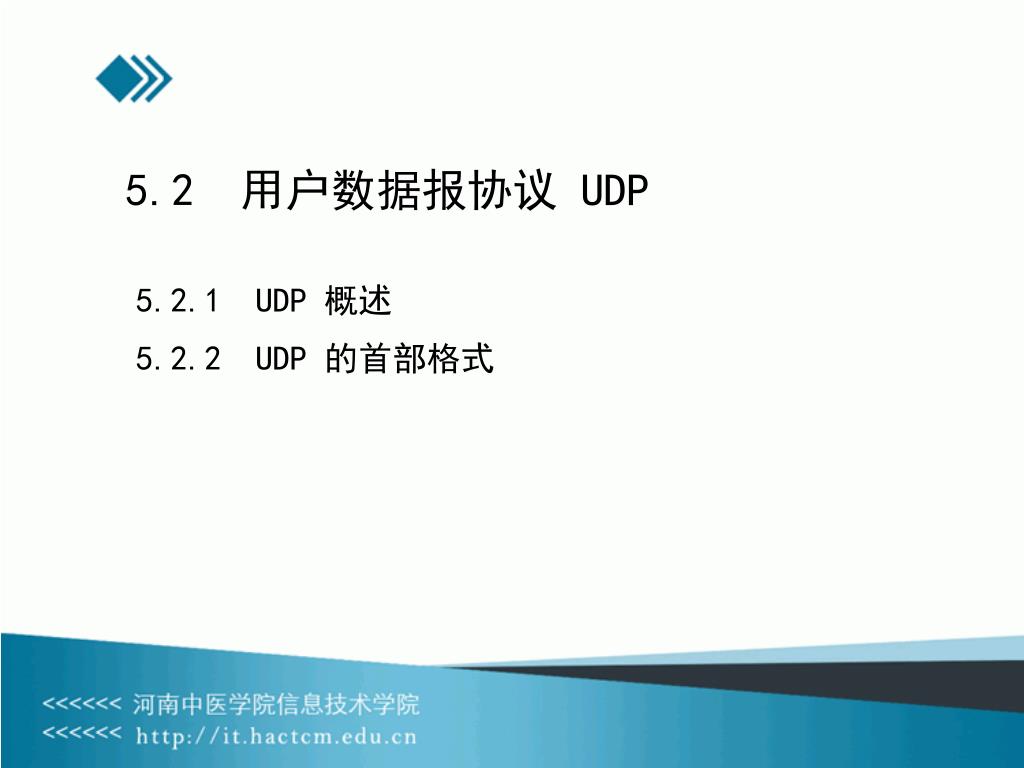 5.2 用户数据报协议 UDP

5.2.1 UDP 概述

5.2.2 UDP 的首部格式

<<<<<< 河南中医学院信息技术学院
<<<<<< http://it.hactcm.edu.cn